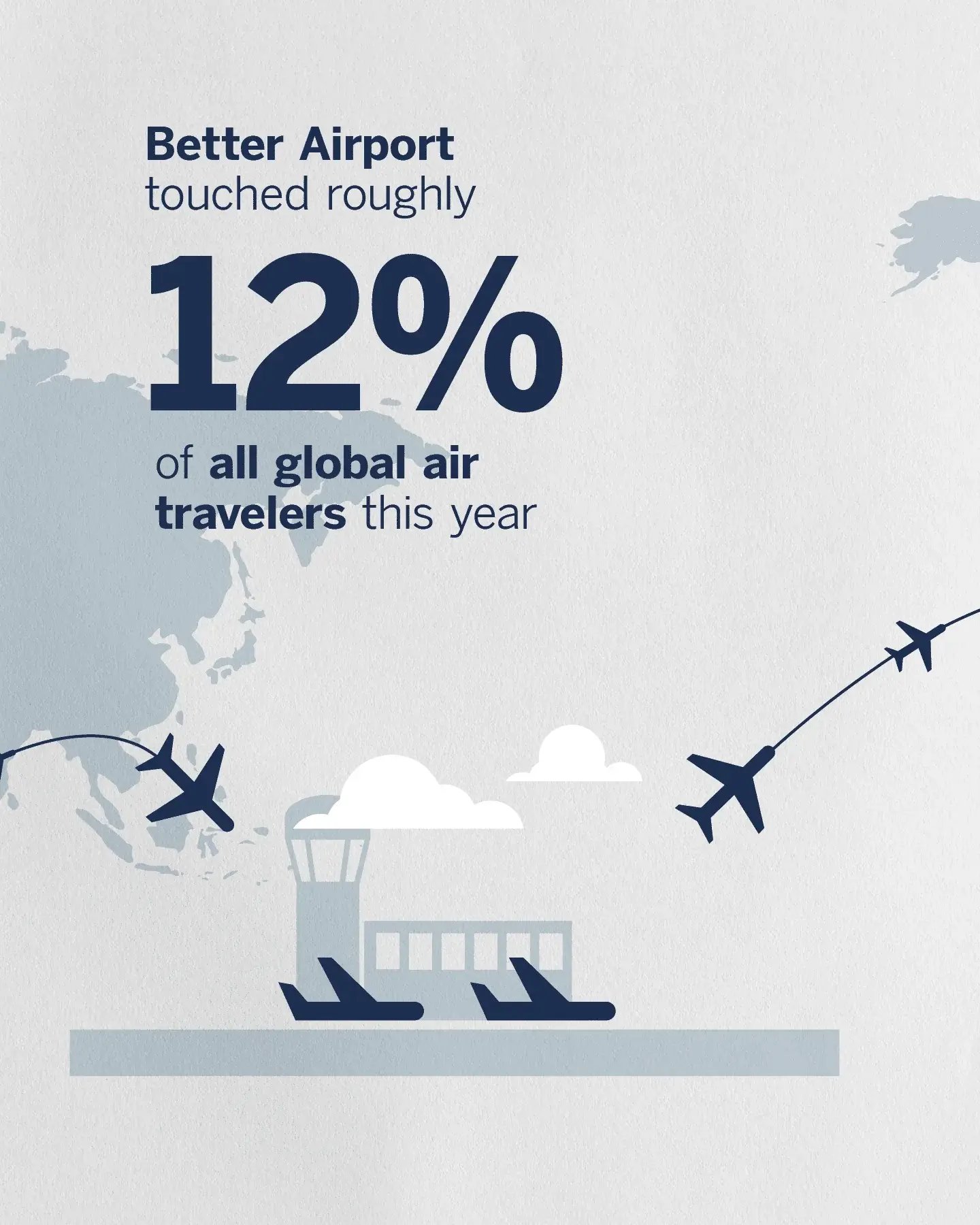 Better Airport touched roughly

12%

of all global air travelers this year